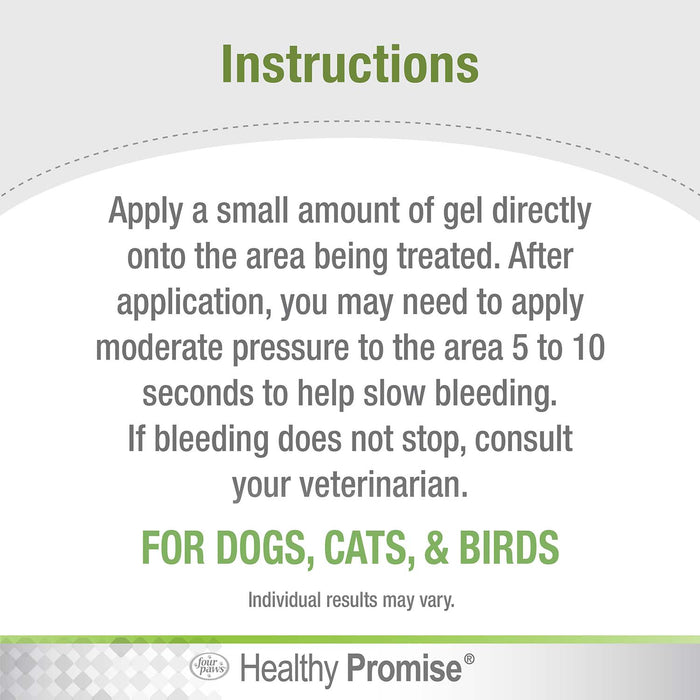 Instructions

Apply a small amount of gel directly onto the area being treated. After application, you may need to apply moderate pressure to the area 5 to 10 seconds to help slow bleeding. If bleeding does not stop, consult your veterinarian.

FOR DOGS, CATS, & BIRDS

Individual results may vary.

four paws Healthy Promise®